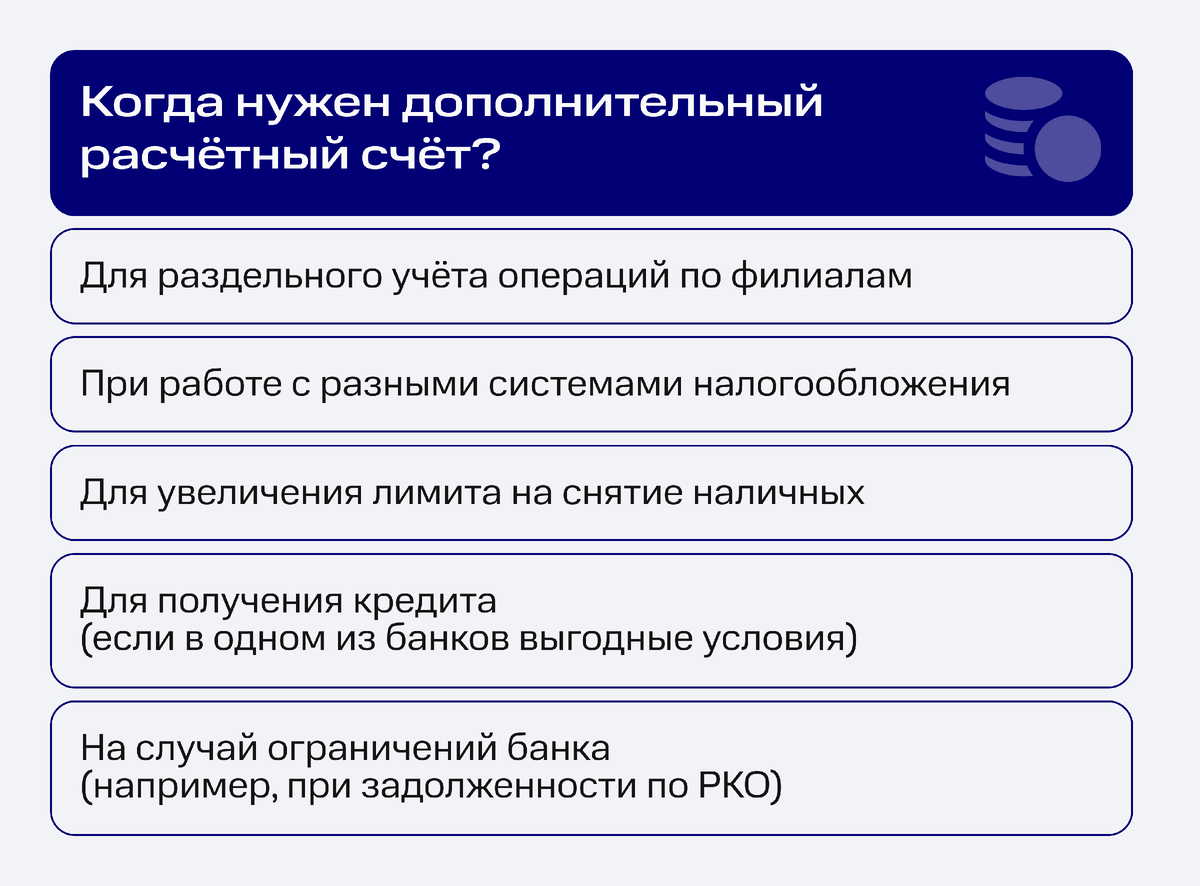 Когда нужен дополнительный расчётный счёт?

Для раздельного учёта операций по филиалам

При работе с разными системами налогообложения

Для увеличения лимита на снятие наличных

Для получения кредита
(если в одном из банков выгодные условия)

На случай ограничений банка
(например, при задолженности по РКО)